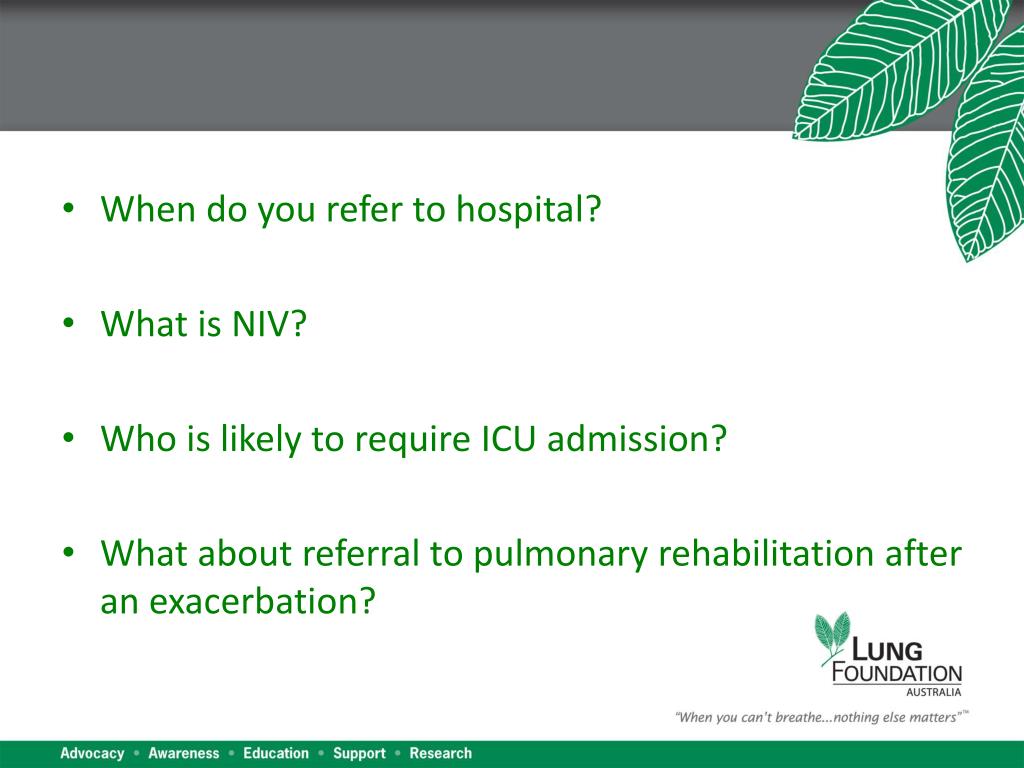 • When do you refer to hospital?

• What is NIV?

• Who is likely to require ICU admission?

• What about referral to pulmonary rehabilitation after an exacerbation?

LUNG FOUNDATION AUSTRALIA

"When you can't breathe...nothing else matters"™

Advocacy • Awareness • Education • Support • Research